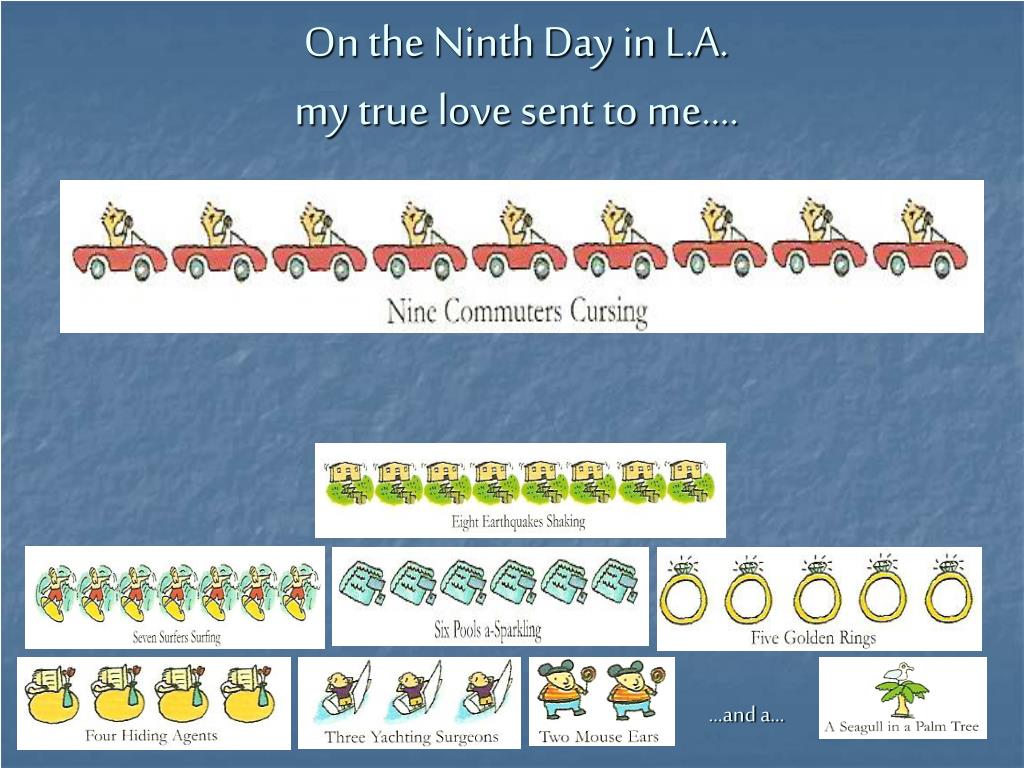 On the Ninth Day in L.A.
my true love sent to me….

Nine Commuters Cursing

Eight Earthquakes Shaking

Seven Surfers Surfing

Six Pools a-Sparkling

Five Golden Rings

Four Hiding Agents

Three Yachting Surgeons

Two Mouse Ears

…and a…

A Seagull in a Palm Tree